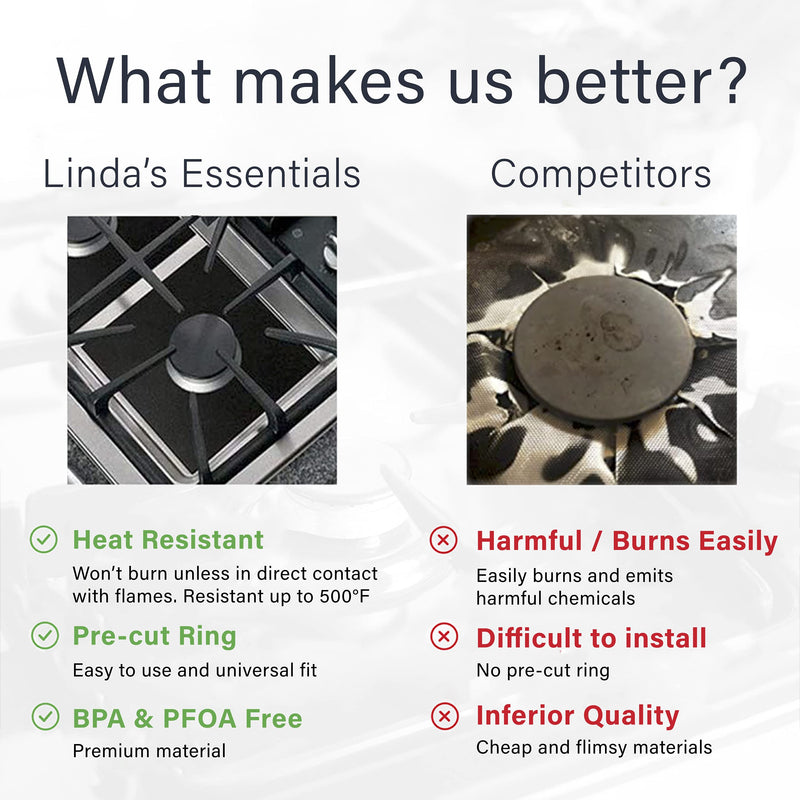 What makes us better?

Linda's Essentials

Heat Resistant
Won't burn unless in direct contact with flames. Resistant up to 500°F

Pre-cut Ring
Easy to use and universal fit

BPA & PFOA Free
Premium material

Competitors

Harmful / Burns Easily
Easily burns and emits harmful chemicals

Difficult to install
No pre-cut ring

Inferior Quality
Cheap and flimsy materials